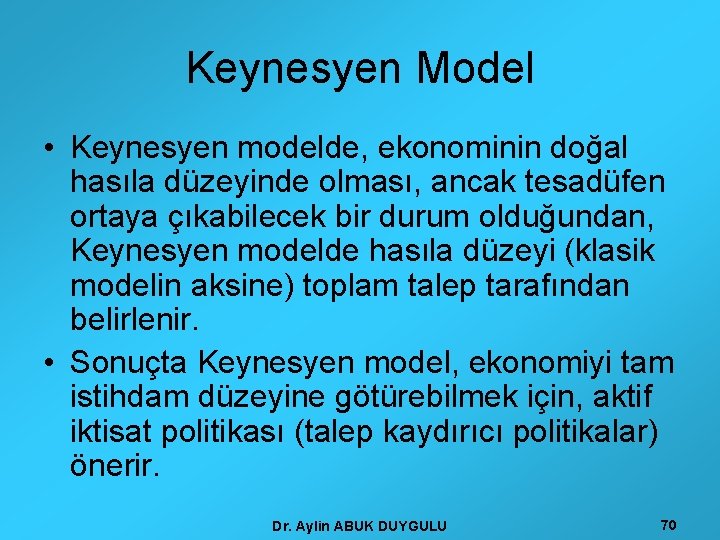 Keynesyen Model

• Keynesyen modelde, ekonominin doğal hasıla düzeyinde olması, ancak tesadüfen ortaya çıkabilecek bir durum olduğundan, Keynesyen modelde hasıla düzeyi (klasik modelin aksine) toplam talep tarafından belirlenir.

• Sonuçta Keynesyen model, ekonomiyi tam istihdam düzeyine götürebilmek için, aktif iktisat politikası (talep kaydırıcı politikalar) önerir.

Dr. Aylin ABUK DUYGULU

70